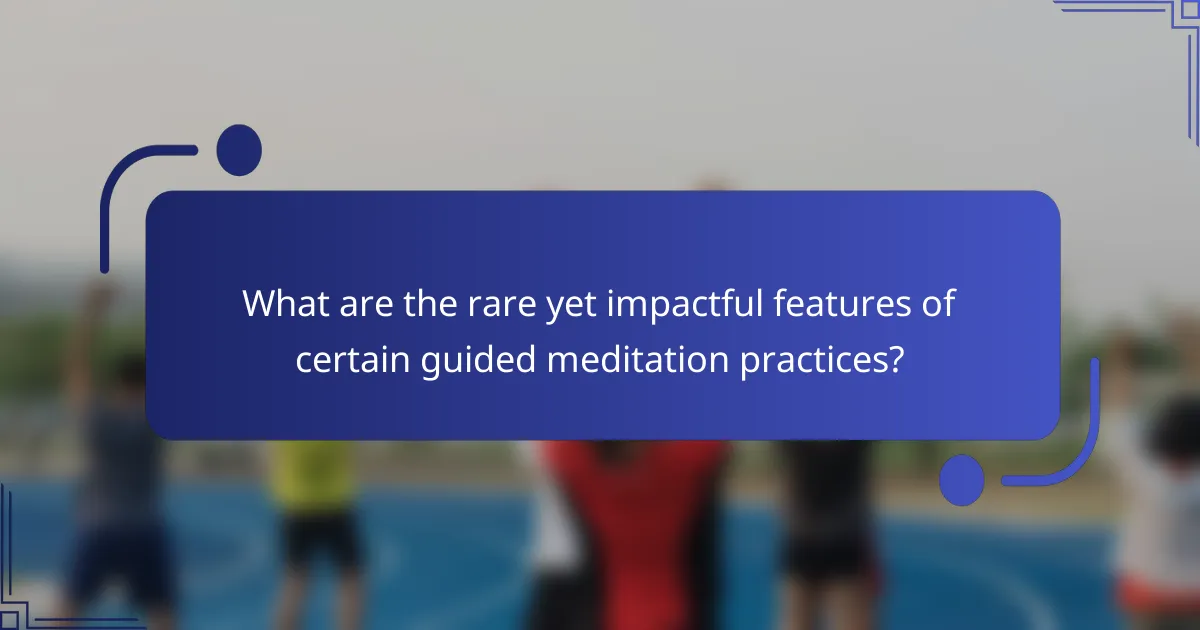 What are the rare yet impactful features of certain guided meditation practices?